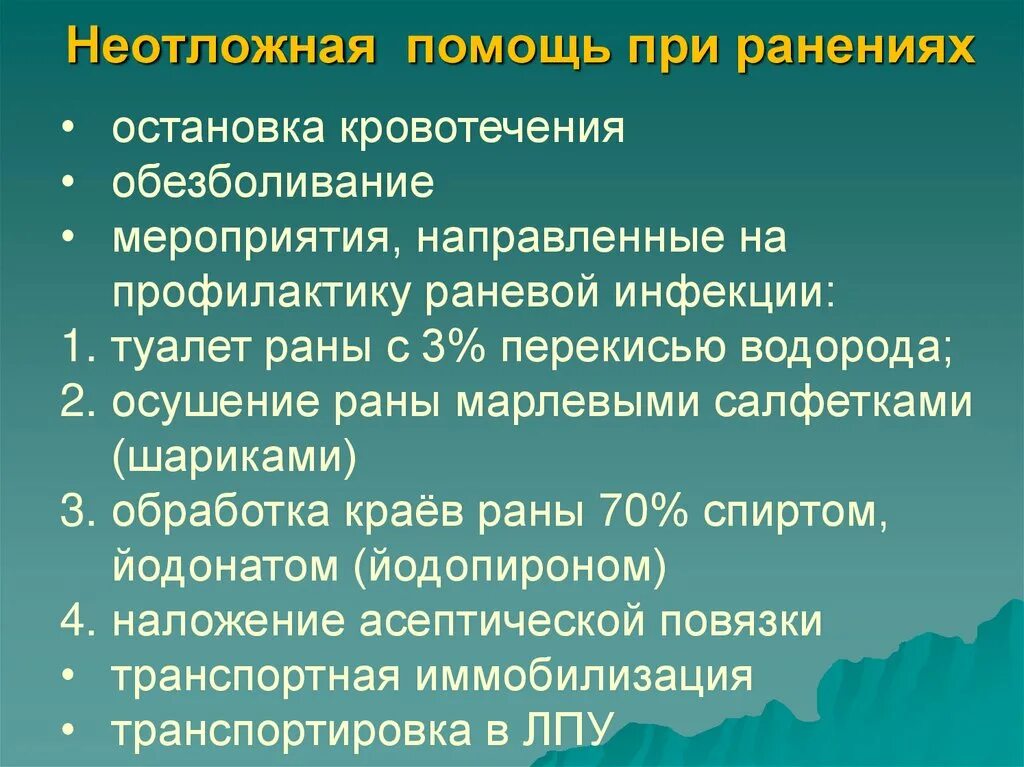 Неотложная помощь при ранениях

• остановка кровотечения
• обезболивание
• мероприятия, направленные на профилактику раневой инфекции:
1. туалет раны с 3% перекисью водорода;
2. осушение раны марлевыми салфетками (шариками)
3. обработка краёв раны 70% спиртом, йодонатом (йодопироном)
4. наложение асептической повязки
• транспортная иммобилизация
• транспортировка в ЛПУ